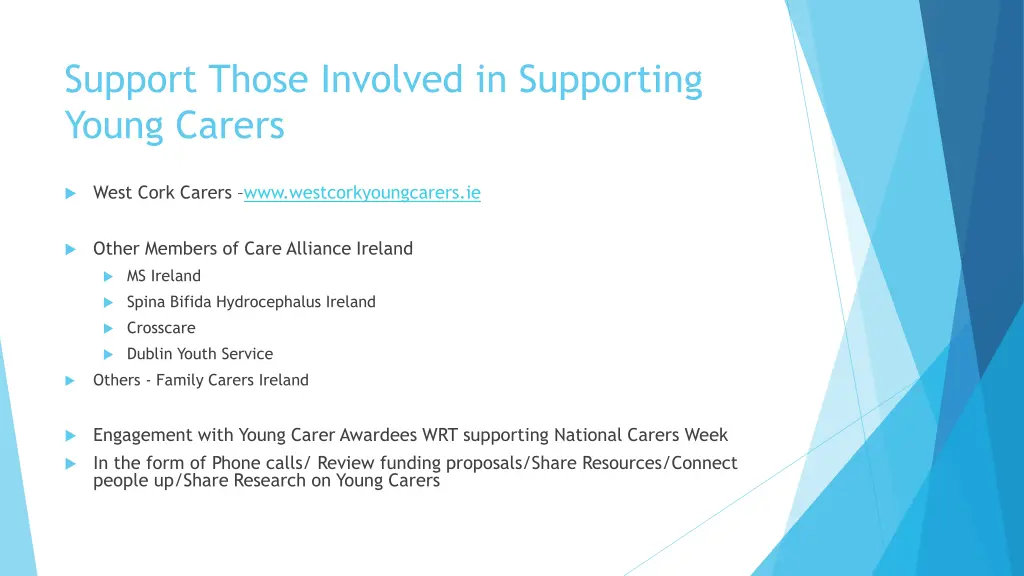 Support Those Involved in Supporting Young Carers

West Cork Carers –www.westcorkyoungcarers.ie

Other Members of Care Alliance Ireland

MS Ireland

Spina Bifida Hydrocephalus Ireland

Crosscare

Dublin Youth Service

Others - Family Carers Ireland

Engagement with Young Carer Awardees WRT supporting National Carers Week

In the form of Phone calls/ Review funding proposals/Share Resources/Connect people up/Share Research on Young Carers